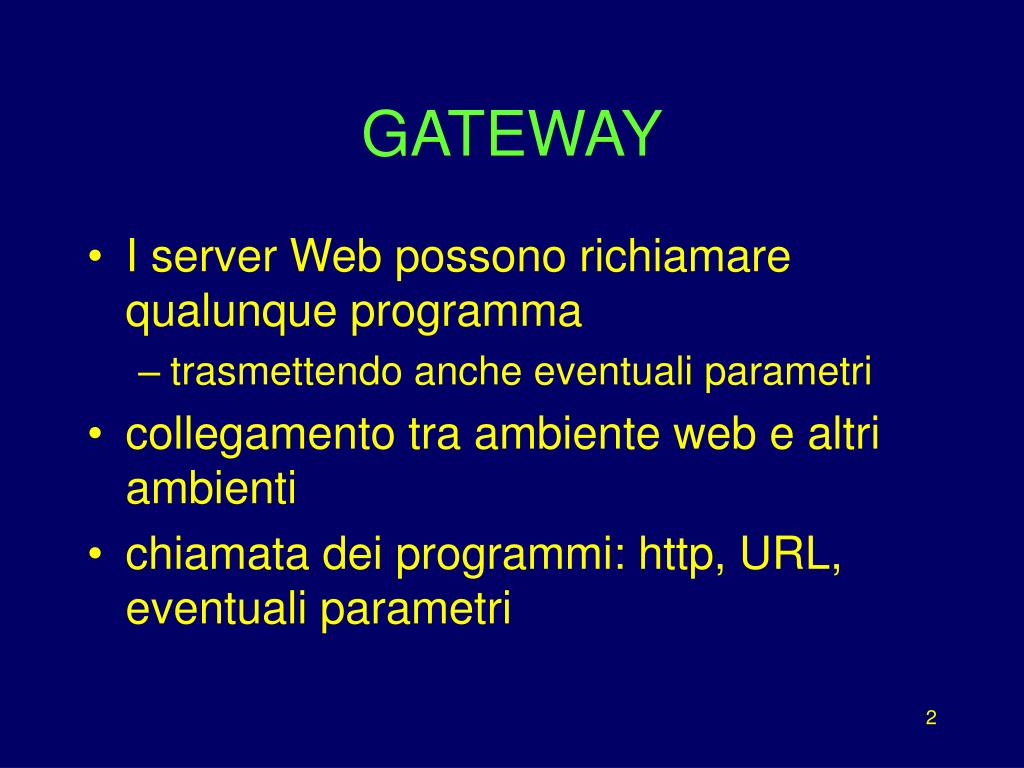 GATEWAY

• I server Web possono richiamare qualunque programma
– trasmettendo anche eventuali parametri
• collegamento tra ambiente web e altri ambienti
• chiamata dei programmi: http, URL, eventuali parametri

2